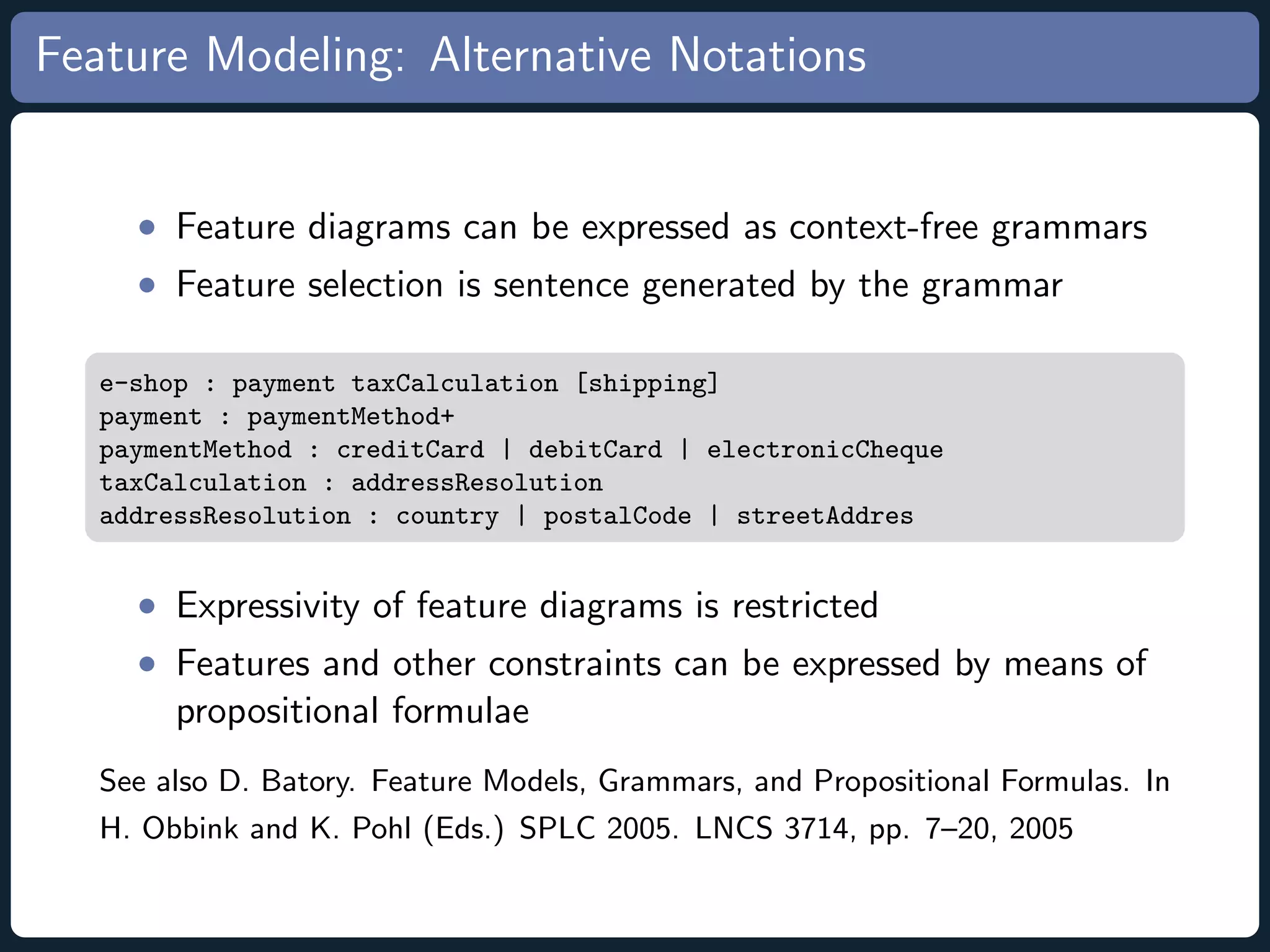 Feature Modeling: Alternative Notations

• Feature diagrams can be expressed as context-free grammars
• Feature selection is sentence generated by the grammar

e-shop : payment taxCalculation [shipping]
payment : paymentMethod+
paymentMethod : creditCard | debitCard | electronicCheque
taxCalculation : addressResolution
addressResolution : country | postalCode | streetAddres

• Expressivity of feature diagrams is restricted
• Features and other constraints can be expressed by means of propositional formulae

See also D. Batory. Feature Models, Grammars, and Propositional Formulas. In H. Obbink and K. Pohl (Eds.) SPLC 2005. LNCS 3714, pp. 7–20, 2005